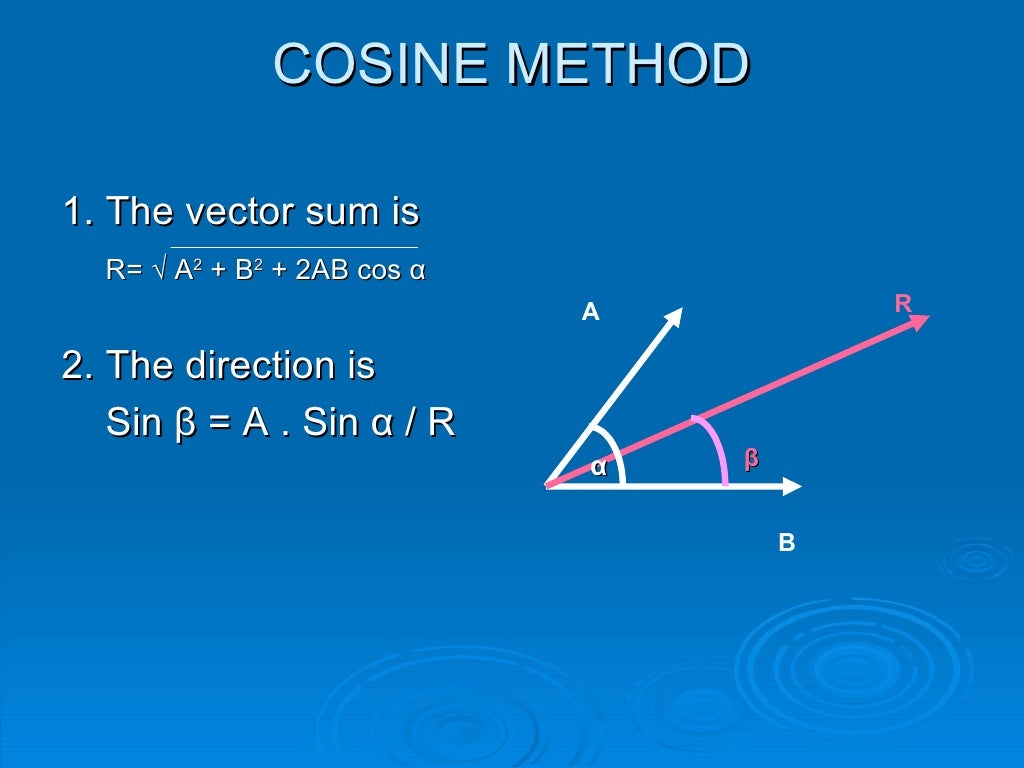 COSINE METHOD

1. The vector sum is

$R= \sqrt{A^2 + B^2 + 2AB \cos \alpha}$

2. The direction is

Sin β = A . Sin α / R

A

R

α

β

B